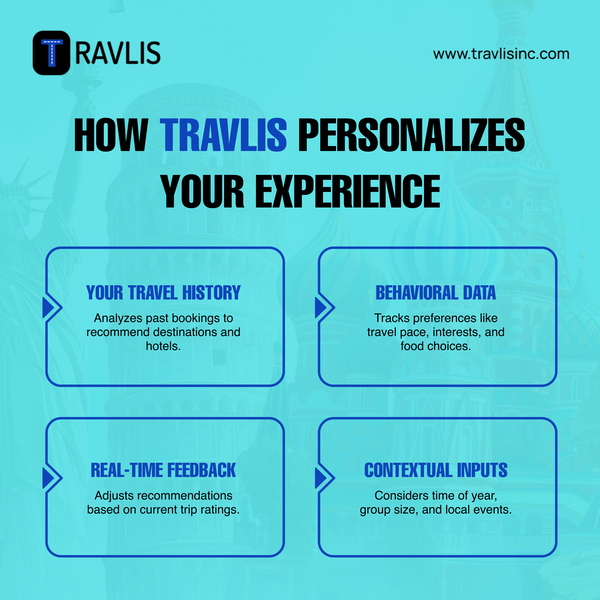 TRAVLIS

www.travlisinc.com

HOW TRAVLIS PERSONALIZES YOUR EXPERIENCE

YOUR TRAVEL HISTORY

Analyzes past bookings to recommend destinations and hotels.

BEHAVIORAL DATA

Tracks preferences like travel pace, interests, and food choices.

REAL-TIME FEEDBACK

Adjusts recommendations based on current trip ratings.

CONTEXTUAL INPUTS

Considers time of year, group size, and local events.